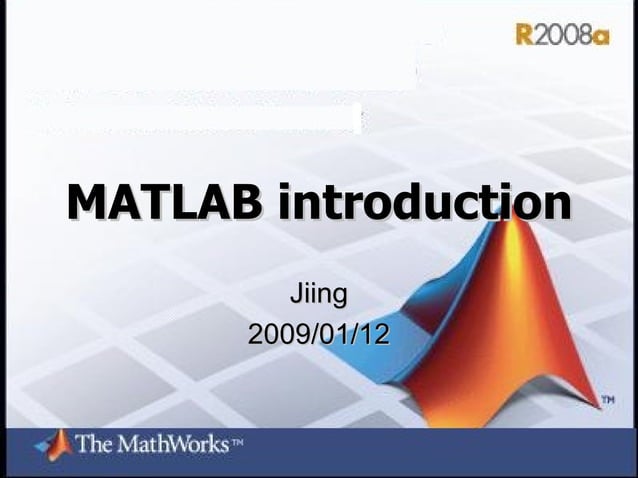 R2008a

MATLAB introduction

Jiing
2009/01/12

TM

The MathWorks™